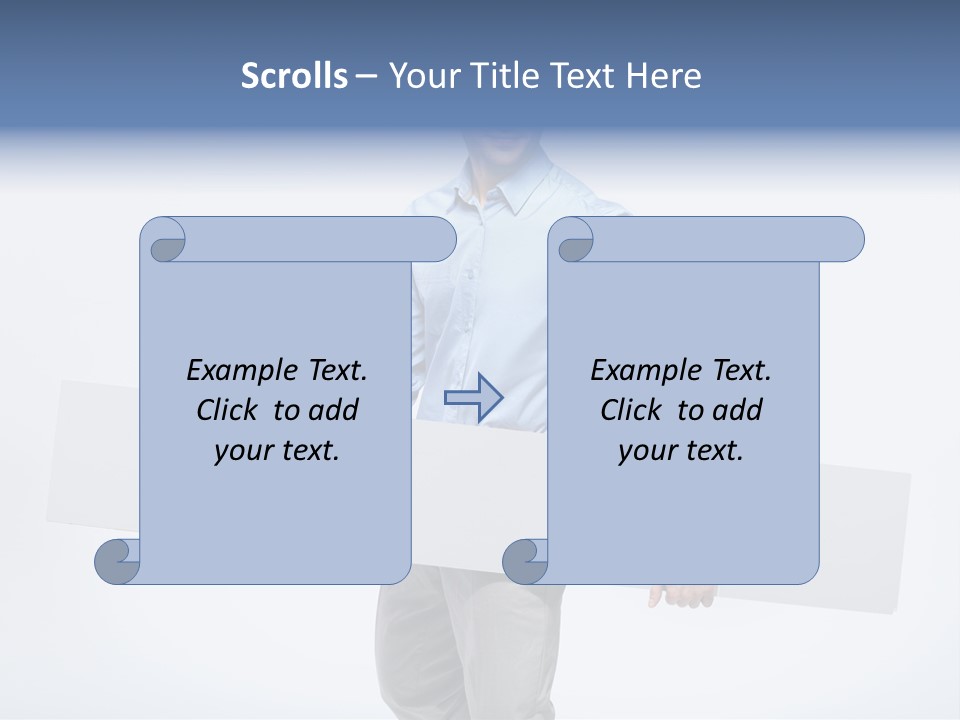 Scrolls – Your Title Text Here

Example Text. Click to add your text.

Example Text. Click to add your text.